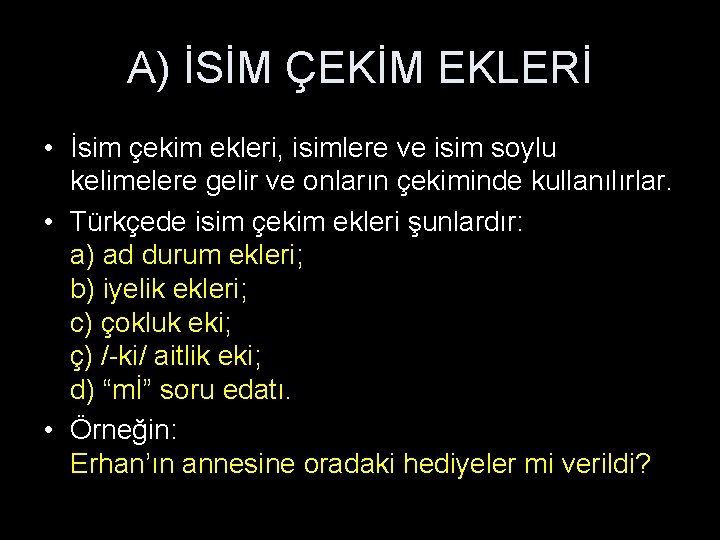 A) İSİM ÇEKİM EKLERİ

• İsim çekim ekleri, isimlere ve isim soylu kelimelere gelir ve onların çekiminde kullanılırlar.

• Türkçede isim çekim ekleri şunlardır:
a) ad durum ekleri;
b) iyelik ekleri;
c) çokluk eki;
ç) /-ki/ aitlik eki;
d) “mİ” soru edatı.

• Örneğin:
Erhan’ın annesine oradaki hediyeler mi verildi?